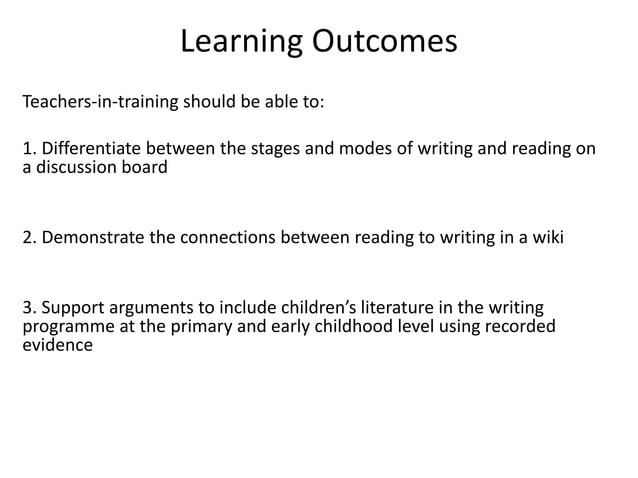 Learning Outcomes

Teachers-in-training should be able to:

1. Differentiate between the stages and modes of writing and reading on a discussion board

2. Demonstrate the connections between reading to writing in a wiki

3. Support arguments to include children's literature in the writing programme at the primary and early childhood level using recorded evidence